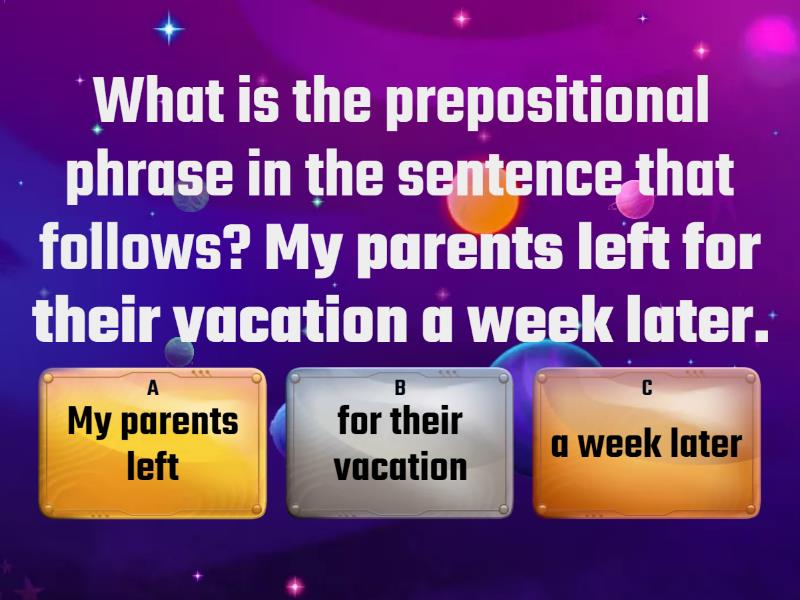 What is the prepositional phrase in the sentence that follows? My parents left for their vacation a week later.

A
My parents left

B
for their vacation

C
a week later